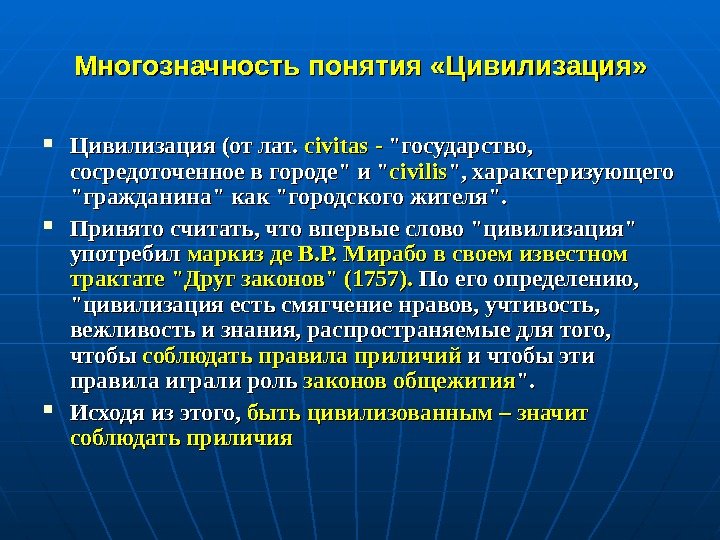 Многозначность понятия «Цивилизация»

▪ Цивилизация (от лат. civitas - "государство, сосредоточенное в городе" и "civilis", характеризующего "гражданина" как "городского жителя".

▪ Принято считать, что впервые слово "цивилизация" употребил маркиз де В.Р. Мирабо в своем известном трактате "Друг законов" (1757). По его определению, "цивилизация есть смягчение нравов, учтивость, вежливость и знания, распространяемые для того, чтобы соблюдать правила приличий и чтобы эти правила играли роль законов общежития".

▪ Исходя из этого, быть цивилизованным – значит соблюдать приличия